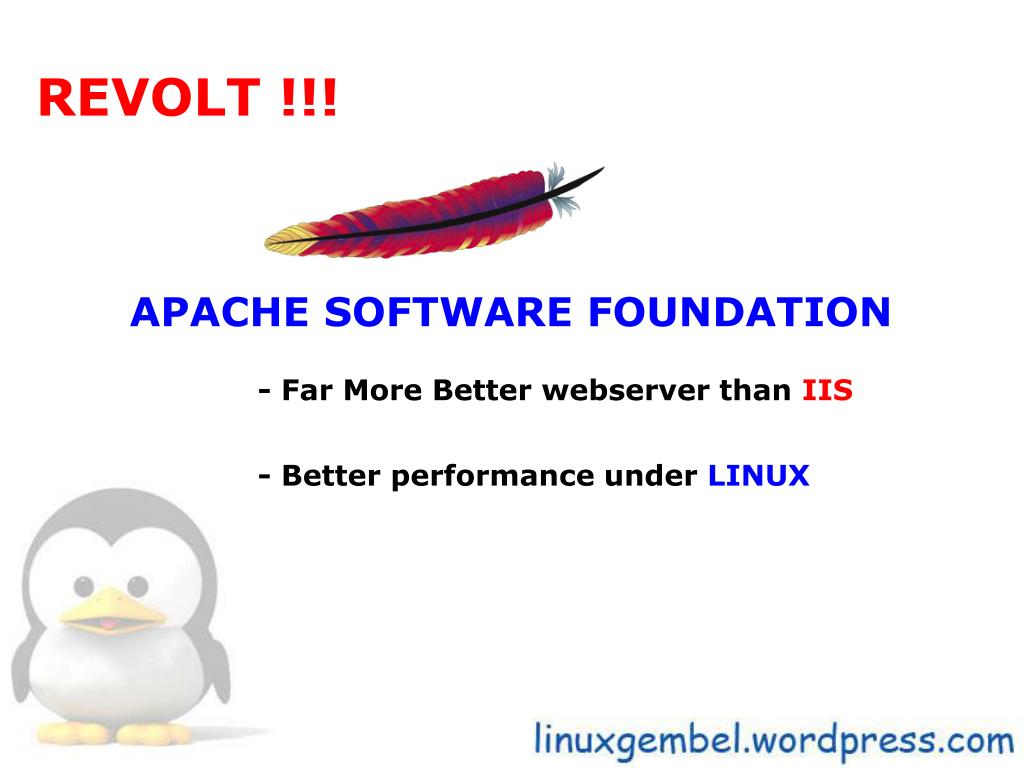 REVOLT !!!

APACHE SOFTWARE FOUNDATION

- Far More Better webserver than IIS

- Better performance under LINUX

linuxgembel.wordpress.com